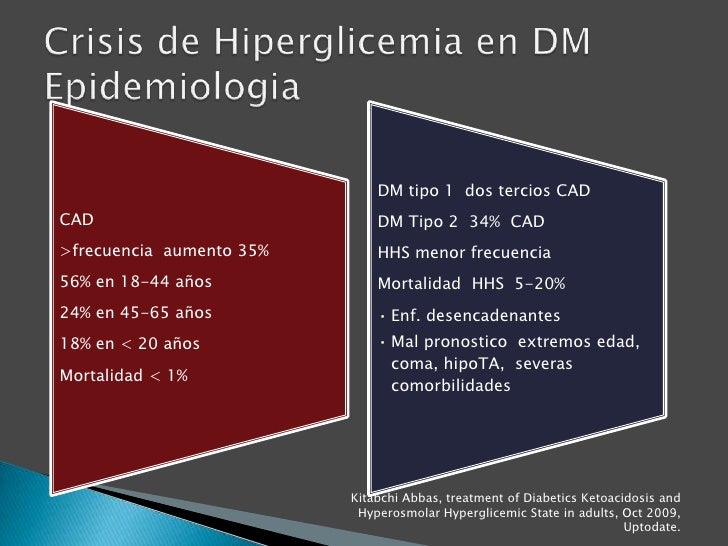 Crisis de Hiperglicemia en DM Epidemiologia

CAD

>frecuencia aumento 35%

56% en 18-44 años

24% en 45-65 años

18% en < 20 años

Mortalidad < 1%

DM tipo 1 dos tercios CAD

DM Tipo 2 34% CAD

HHS menor frecuencia

Mortalidad HHS 5-20%

• Enf. desencadenantes
• Mal pronostico extremos edad, coma, hipoTA, severas comorbilidades

Kitabchi Abbas, treatment of Diabetics Ketoacidosis and Hyperosmolar Hyperglicemic State in adults, Oct 2009, Uptodate.